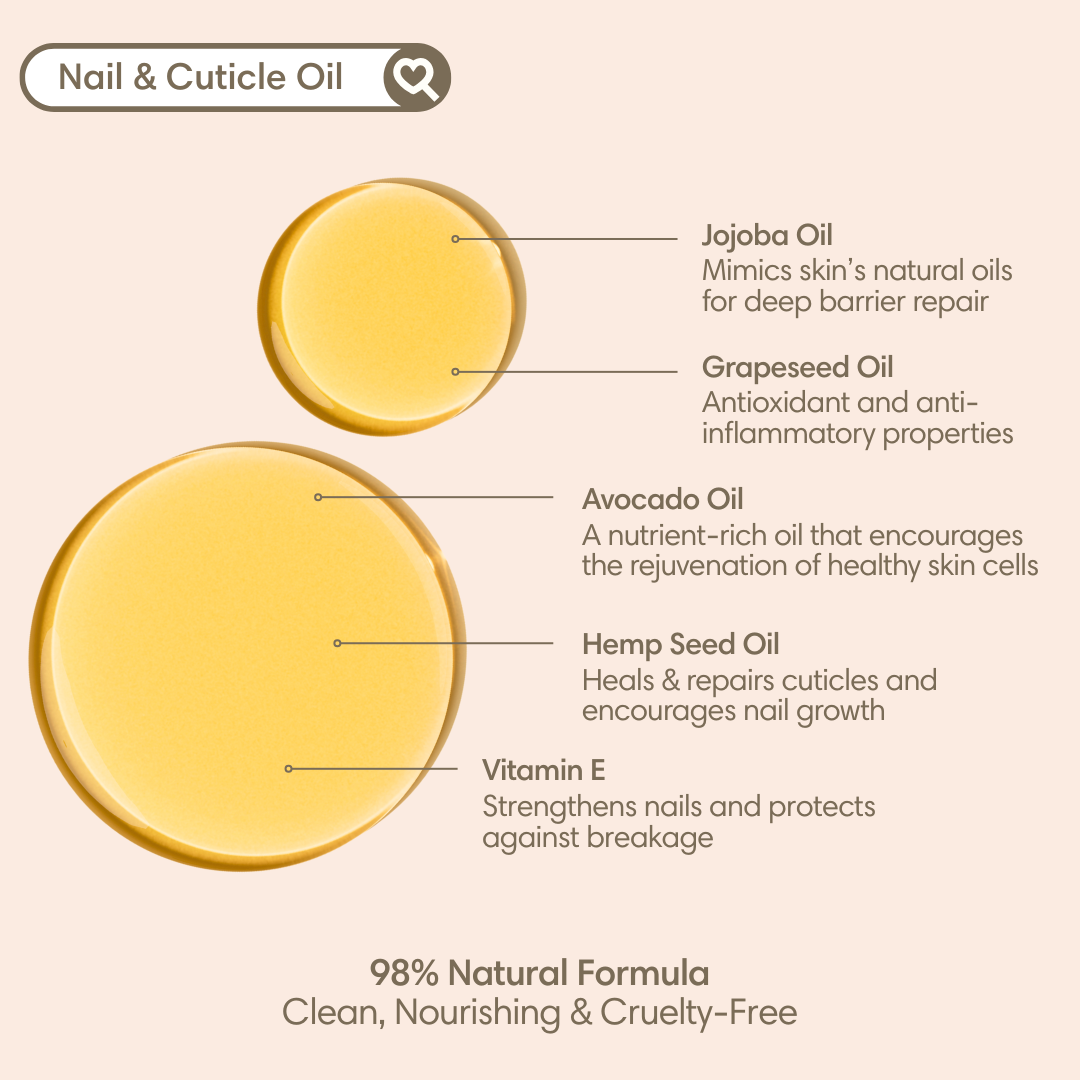 Nail & Cuticle Oil

Jojoba Oil
Mimics skin's natural oils for deep barrier repair

Grapeseed Oil
Antioxidant and anti-inflammatory properties

Avocado Oil
A nutrient-rich oil that encourages the rejuvenation of healthy skin cells

Hemp Seed Oil
Heals & repairs cuticles and encourages nail growth

Vitamin E
Strengthens nails and protects against breakage

98% Natural Formula
Clean, Nourishing & Cruelty-Free